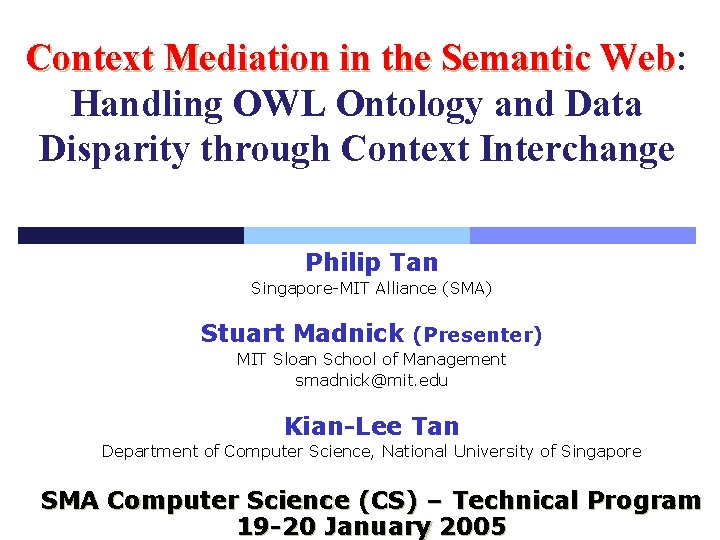 Context Mediation in the Semantic Web: Handling OWL Ontology and Data Disparity through Context Interchange

Philip Tan
Singapore-MIT Alliance (SMA)

Stuart Madnick (Presenter)
MIT Sloan School of Management
smadnick@mit.edu

Kian-Lee Tan
Department of Computer Science, National University of Singapore

SMA Computer Science (CS) – Technical Program
19-20 January 2005